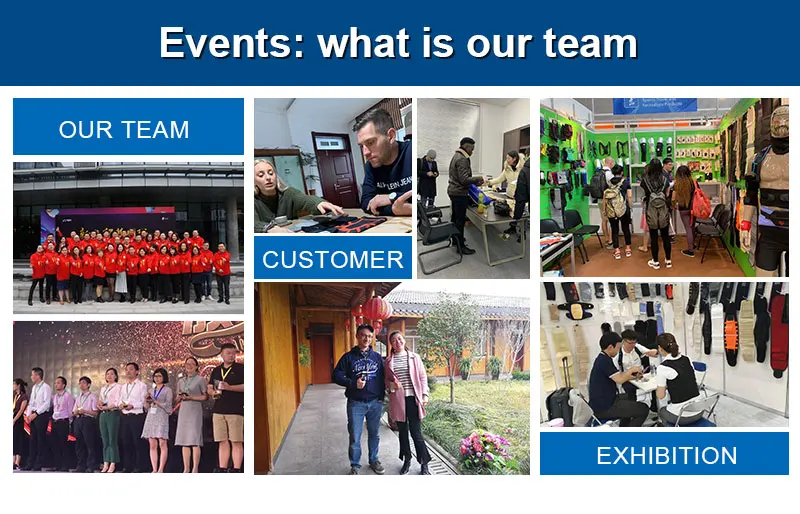 Events: what is our team

OUR TEAM

CUSTOMER

EXHIBITION